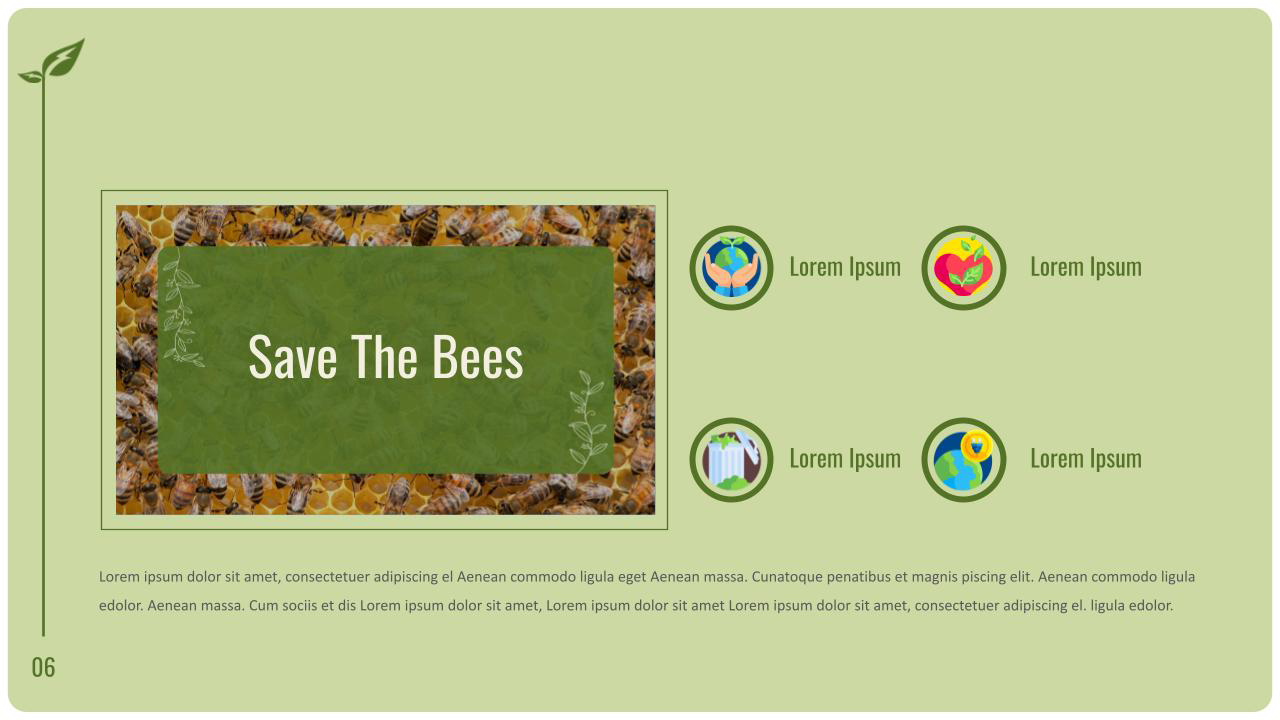 Save The Bees

Lorem Ipsum

Lorem Ipsum

Lorem Ipsum

Lorem Ipsum

Lorem ipsum dolor sit amet, consectetuer adipiscing el Aenean commodo ligula eget Aenean massa. Cunatoque penatibus et magnis piscing elit. Aenean commodo ligula edolor. Aenean massa. Cum sociis et dis Lorem ipsum dolor sit amet, Lorem ipsum dolor sit amet Lorem ipsum dolor sit amet, consectetuer adipiscing el. ligula edolor.

06